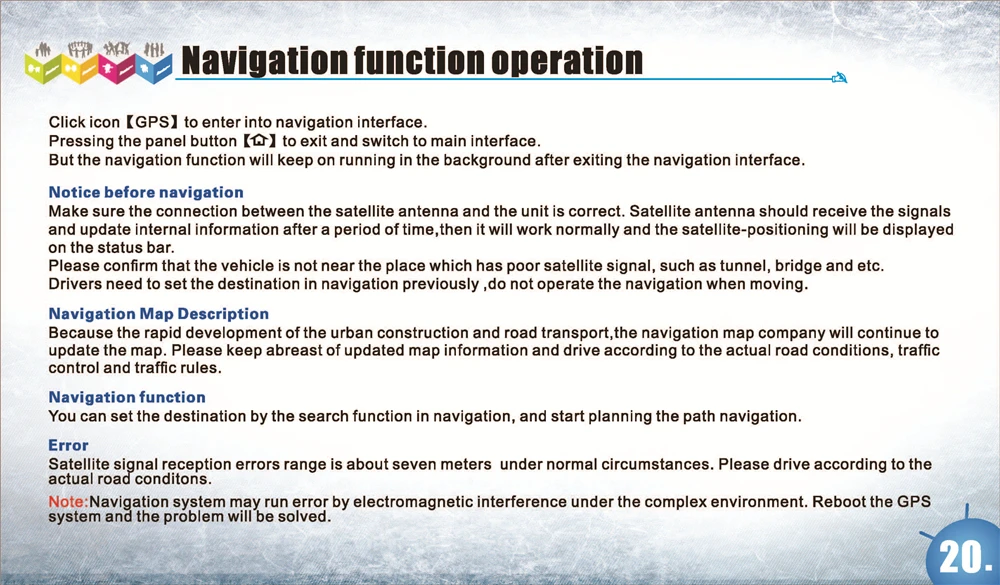 Navigation function operation

Click icon【GPS】to enter into navigation interface.
Pressing the panel button【⌂】to exit and switch to main interface.
But the navigation function will keep on running in the background after exiting the navigation interface.

Notice before navigation
Make sure the connection between the satellite antenna and the unit is correct. Satellite antenna should receive the signals and update internal information after a period of time,then it will work normally and the satellite-positioning will be displayed on the status bar.
Please confirm that the vehicle is not near the place which has poor satellite signal, such as tunnel, bridge and etc.
Drivers need to set the destination in navigation previously ,do not operate the navigation when moving.

Navigation Map Description
Because the rapid development of the urban construction and road transport,the navigation map company will continue to update the map. Please keep abreast of updated map information and drive according to the actual road conditions, traffic control and traffic rules.

Navigation function
You can set the destination by the search function in navigation, and start planning the path navigation.

Error
Satellite signal reception errors range is about seven meters under normal circumstances. Please drive according to the actual road conditons.

Note:Navigation system may run error by electromagnetic interference under the complex environment. Reboot the GPS system and the problem will be solved.

20.